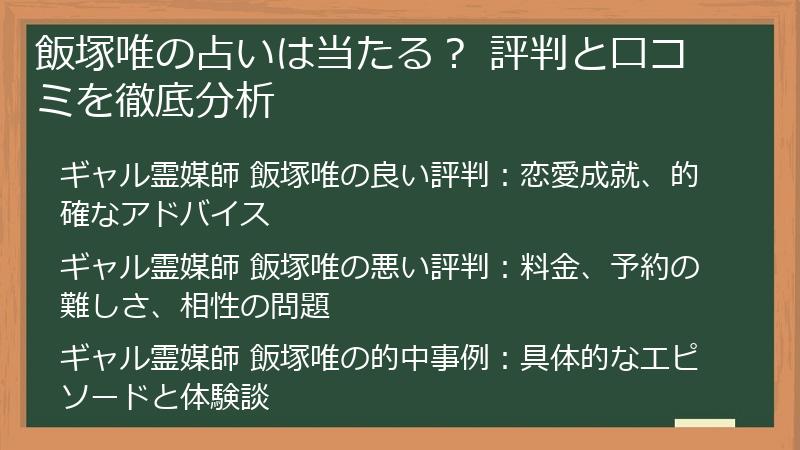 飯塚唯の占いは当たる？ 評判と口コミを徹底分析

ギャル霊媒師 飯塚唯の良い評判：恋愛成就、的確なアドバイス

ギャル霊媒師 飯塚唯の悪い評判：料金、予約の難しさ、相性の問題

ギャル霊媒師 飯塚唯の的中事例：具体的なエピソードと体験談